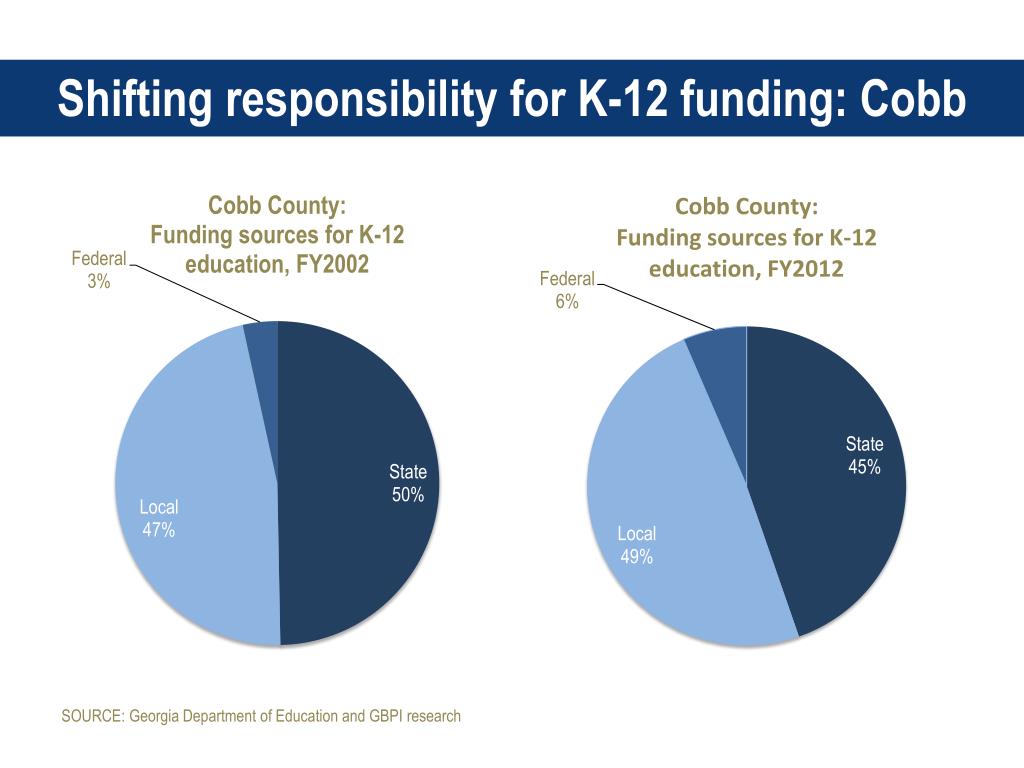 Shifting responsibility for K-12 funding: Cobb

Cobb County:
Funding sources for K-12 education, FY2002

Federal
3%

State
50%

Local
47%

Cobb County:
Funding sources for K-12 education, FY2012

Federal
6%

State
45%

Local
49%

SOURCE: Georgia Department of Education and GBPI research